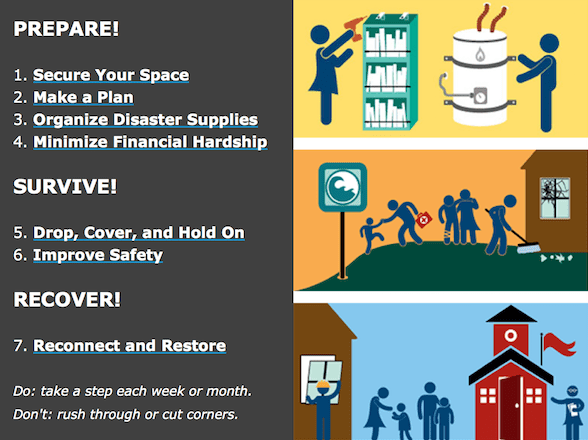 PREPARE!

1. Secure Your Space
2. Make a Plan
3. Organize Disaster Supplies
4. Minimize Financial Hardship

SURVIVE!

5. Drop, Cover, and Hold On
6. Improve Safety

RECOVER!

7. Reconnect and Restore

Do: take a step each week or month.
Don't: rush through or cut corners.